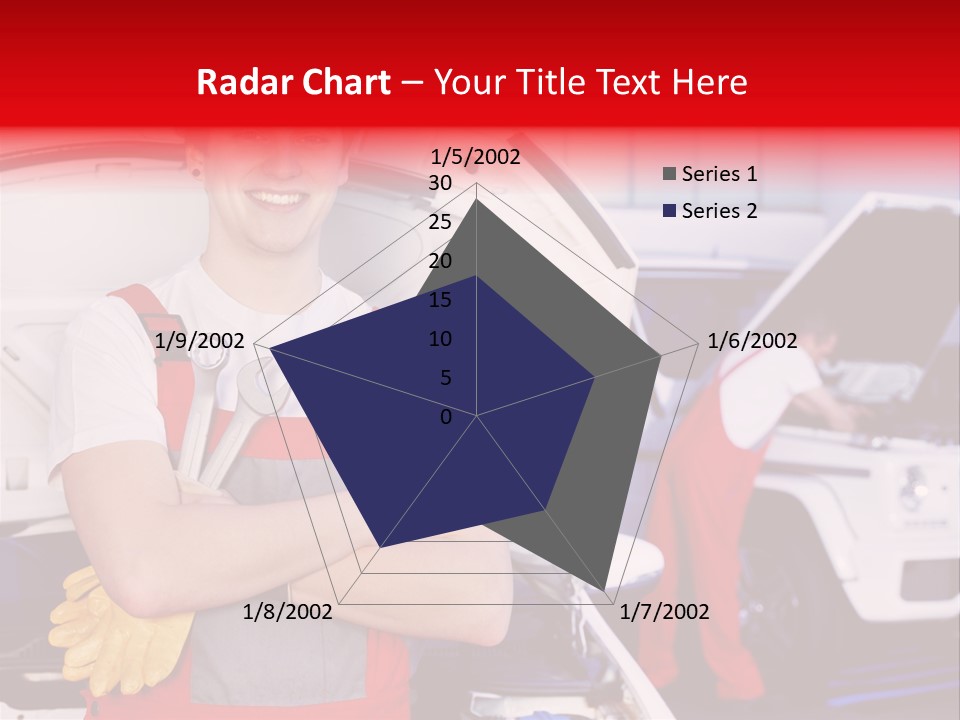 Radar Chart – Your Title Text Here

1/5/2002
30
25
20
15
10
5
0
1/6/2002
1/7/2002
1/8/2002
1/9/2002

Series 1
Series 2